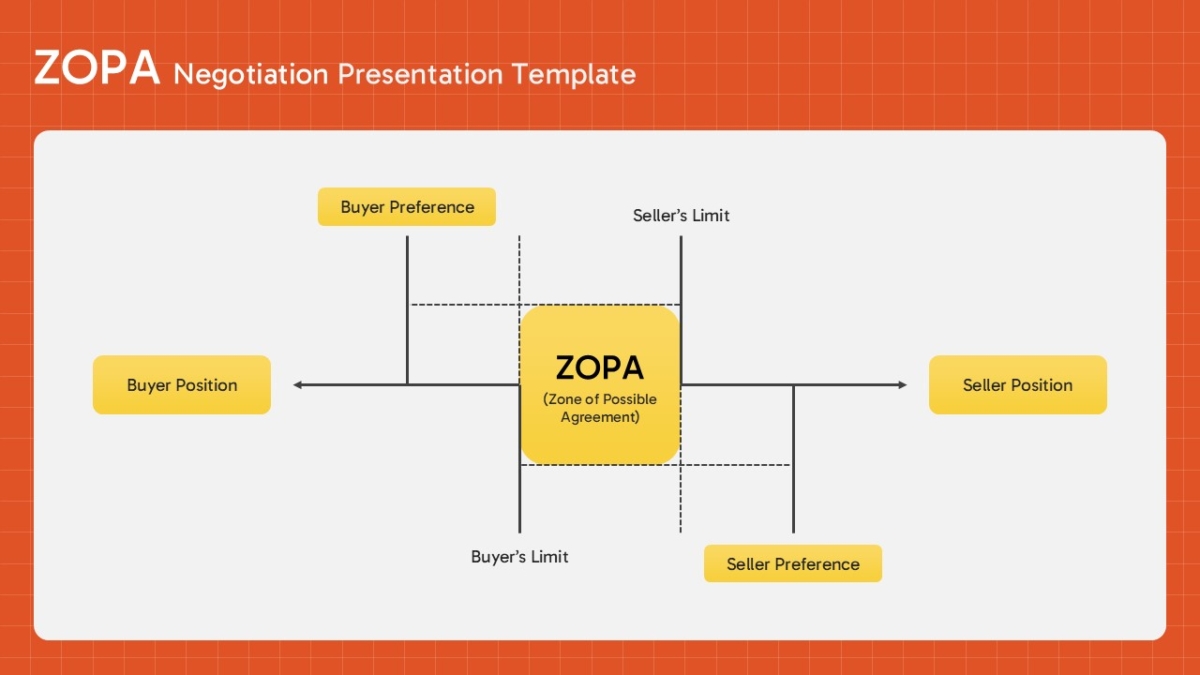 ZOPA Negotiation Presentation Template

Buyer Preference

Seller's Limit

Buyer Position

ZOPA

(Zone of Possible Agreement)

Seller Position

Buyer's Limit

Seller Preference